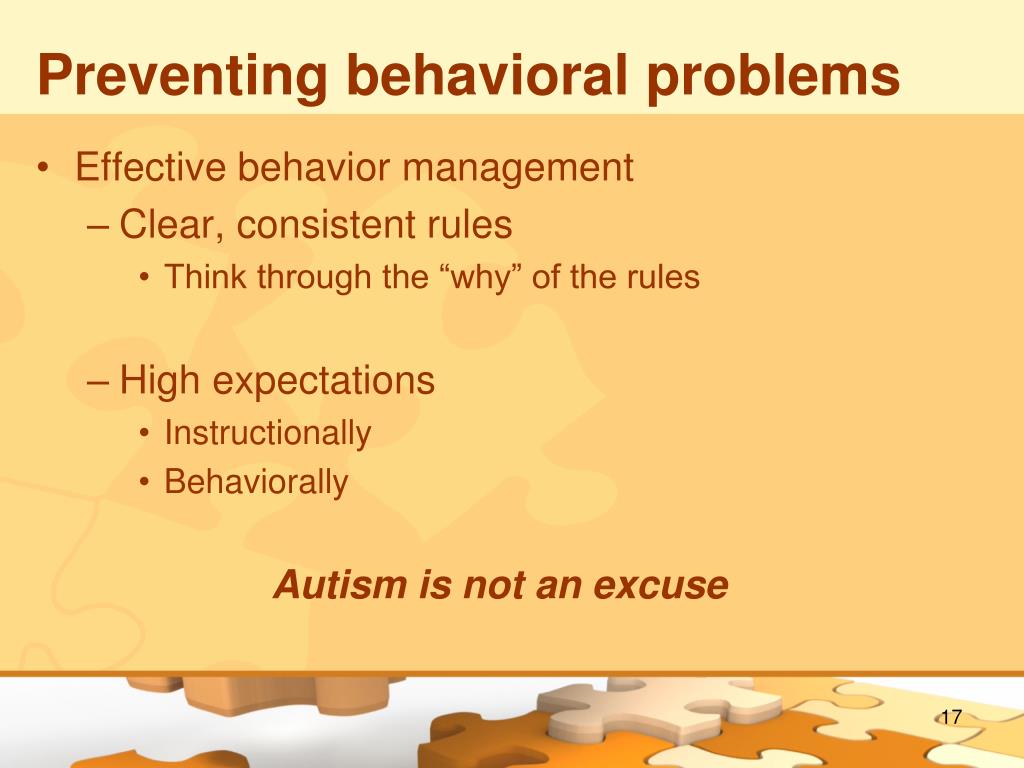 Preventing behavioral problems

• Effective behavior management
– Clear, consistent rules
• Think through the “why” of the rules

– High expectations
• Instructionally
• Behaviorally

Autism is not an excuse

17